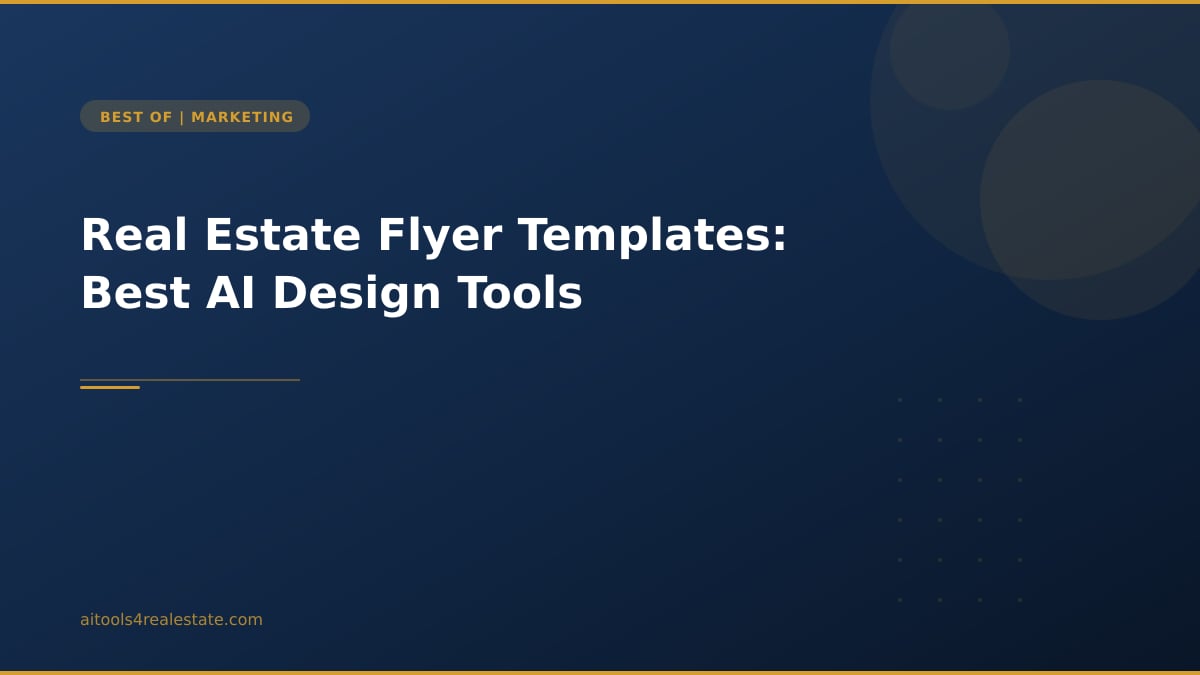 BEST OF | MARKETING

Real Estate Flyer Templates: Best AI Design Tools

aitools4realestate.com